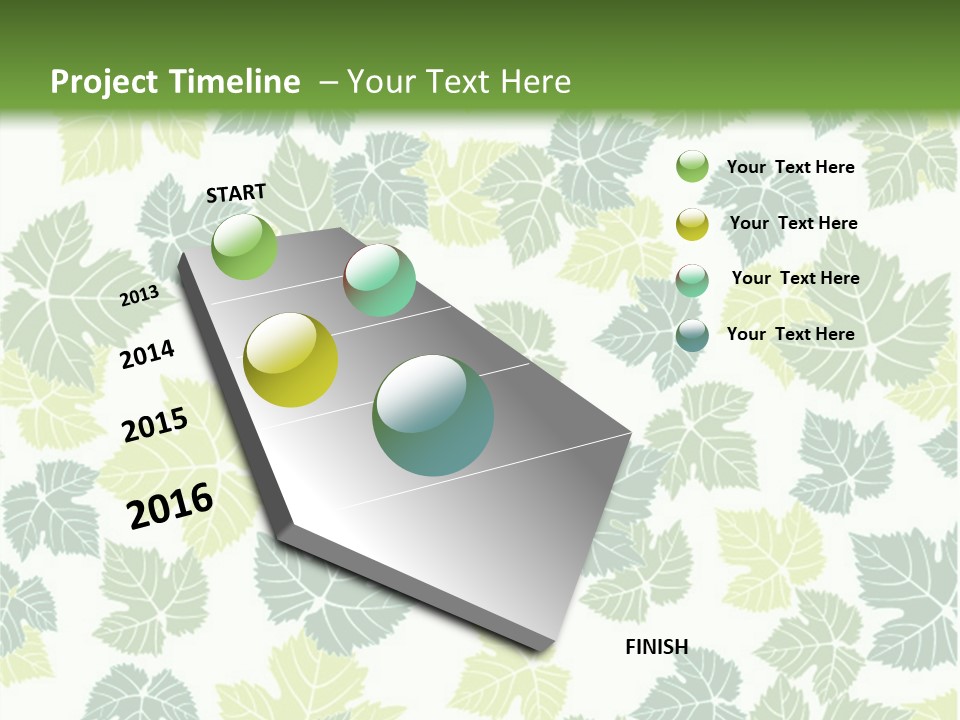 Project Timeline – Your Text Here

START

2013

2014

2015

2016

FINISH

Your Text Here

Your Text Here

Your Text Here

Your Text Here